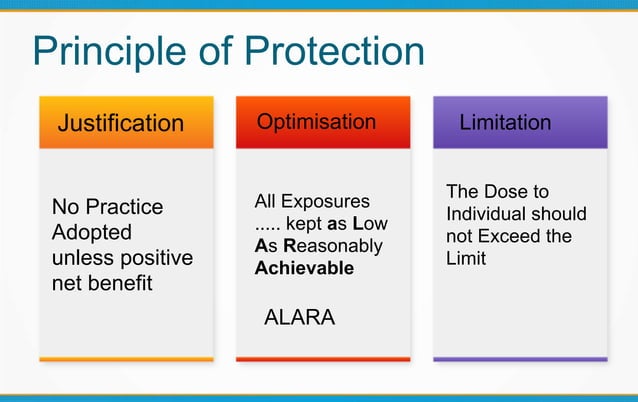 Principle of Protection

Justification

No Practice Adopted unless positive net benefit

Optimisation

All Exposures ..... kept as Low As Reasonably Achievable

ALARA

Limitation

The Dose to Individual should not Exceed the Limit